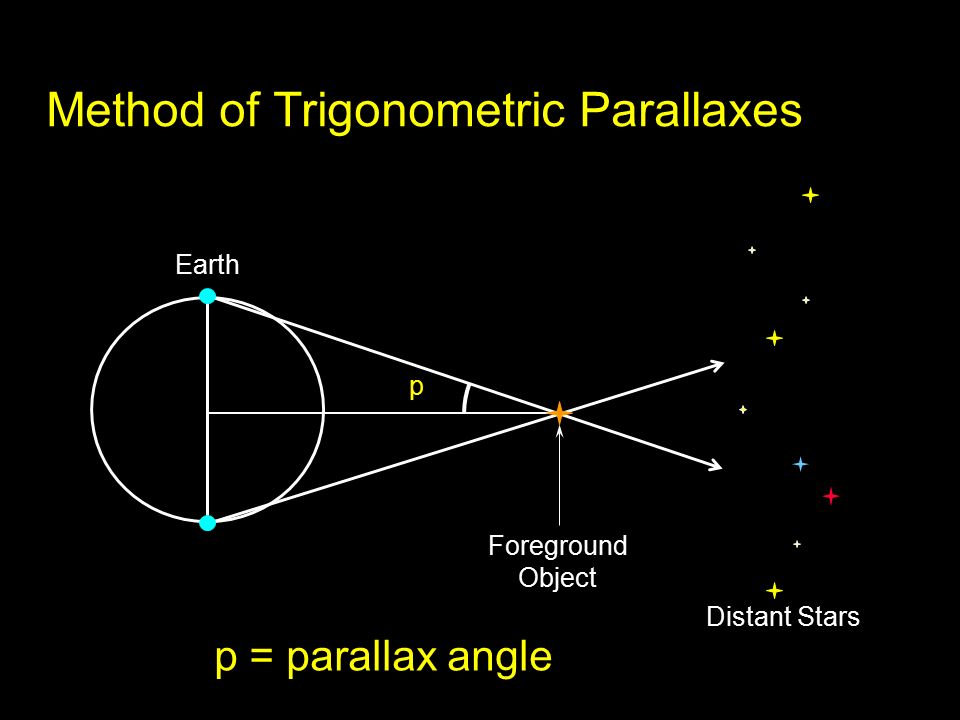 Method of Trigonometric Parallaxes

Earth

p

Foreground Object

Distant Stars

p = parallax angle